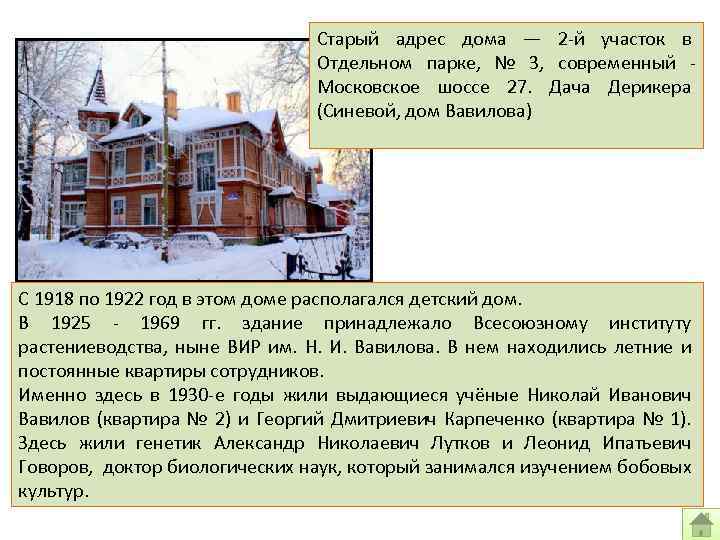 Старый адрес дома — 2-й участок в Отдельном парке, № 3, современный - Московское шоссе 27. Дача Дерикера (Синевой, дом Вавилова)

С 1918 по 1922 год в этом доме располагался детский дом.
В 1925 - 1969 гг. здание принадлежало Всесоюзному институту растениеводства, ныне ВИР им. Н. И. Вавилова. В нем находились летние и постоянные квартиры сотрудников.
Именно здесь в 1930-е годы жили выдающиеся учёные Николай Иванович Вавилов (квартира № 2) и Георгий Дмитриевич Карпеченко (квартира № 1). Здесь жили генетик Александр Николаевич Лутков и Леонид Ипатьевич Говоров, доктор биологических наук, который занимался изучением бобовых культур.